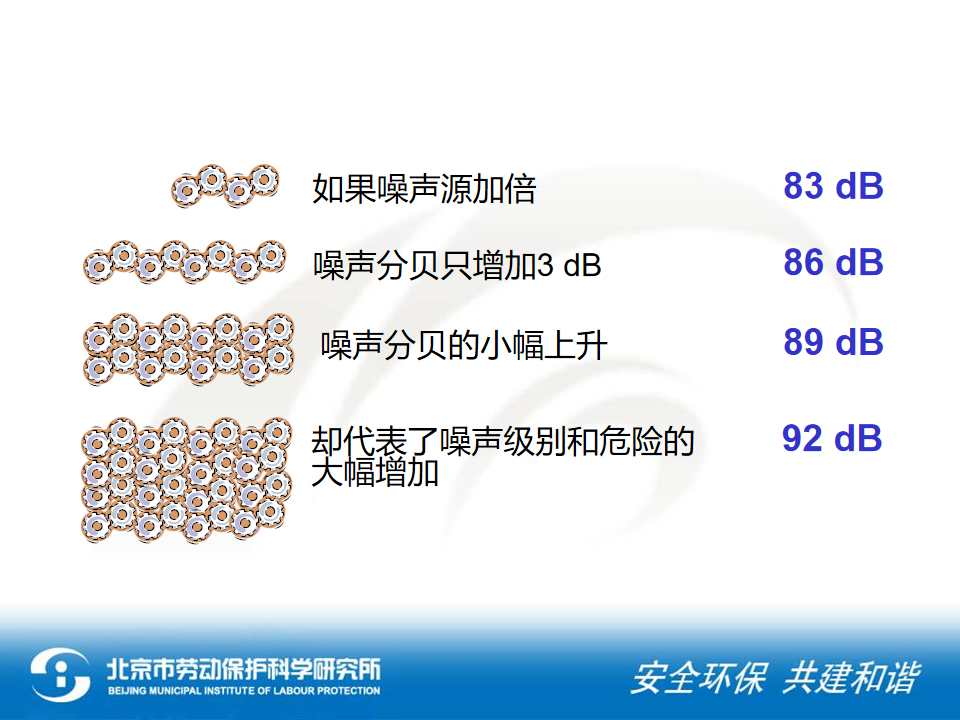 如果噪声源加倍

83 dB

噪声分贝只增加3 dB

86 dB

噪声分贝的小幅上升

89 dB

却代表了噪声级别和危险的大幅增加

92 dB

北京市劳动保护科学研究所
BEIJING MUNICIPAL INSTITUTE OF LABOUR PROTECTION

安全环保 共建和谐